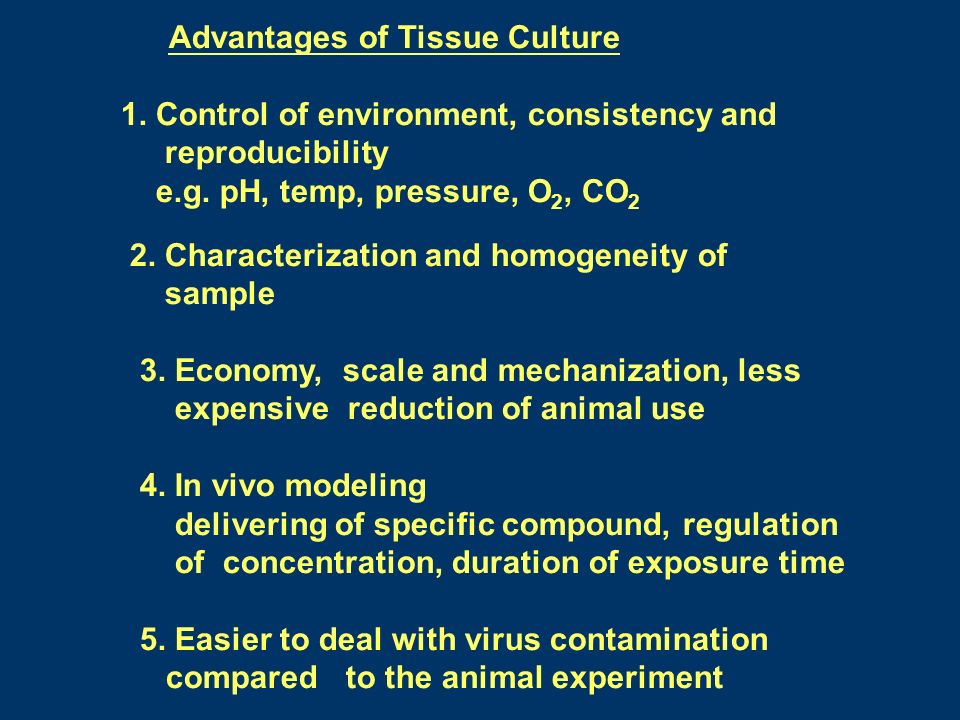 Advantages of Tissue Culture

1. Control of environment, consistency and reproducibility
e.g. pH, temp, pressure, $O_2$, $CO_2$

2. Characterization and homogeneity of sample

3. Economy, scale and mechanization, less expensive reduction of animal use

4. In vivo modeling
delivering of specific compound, regulation of concentration, duration of exposure time

5. Easier to deal with virus contamination compared to the animal experiment